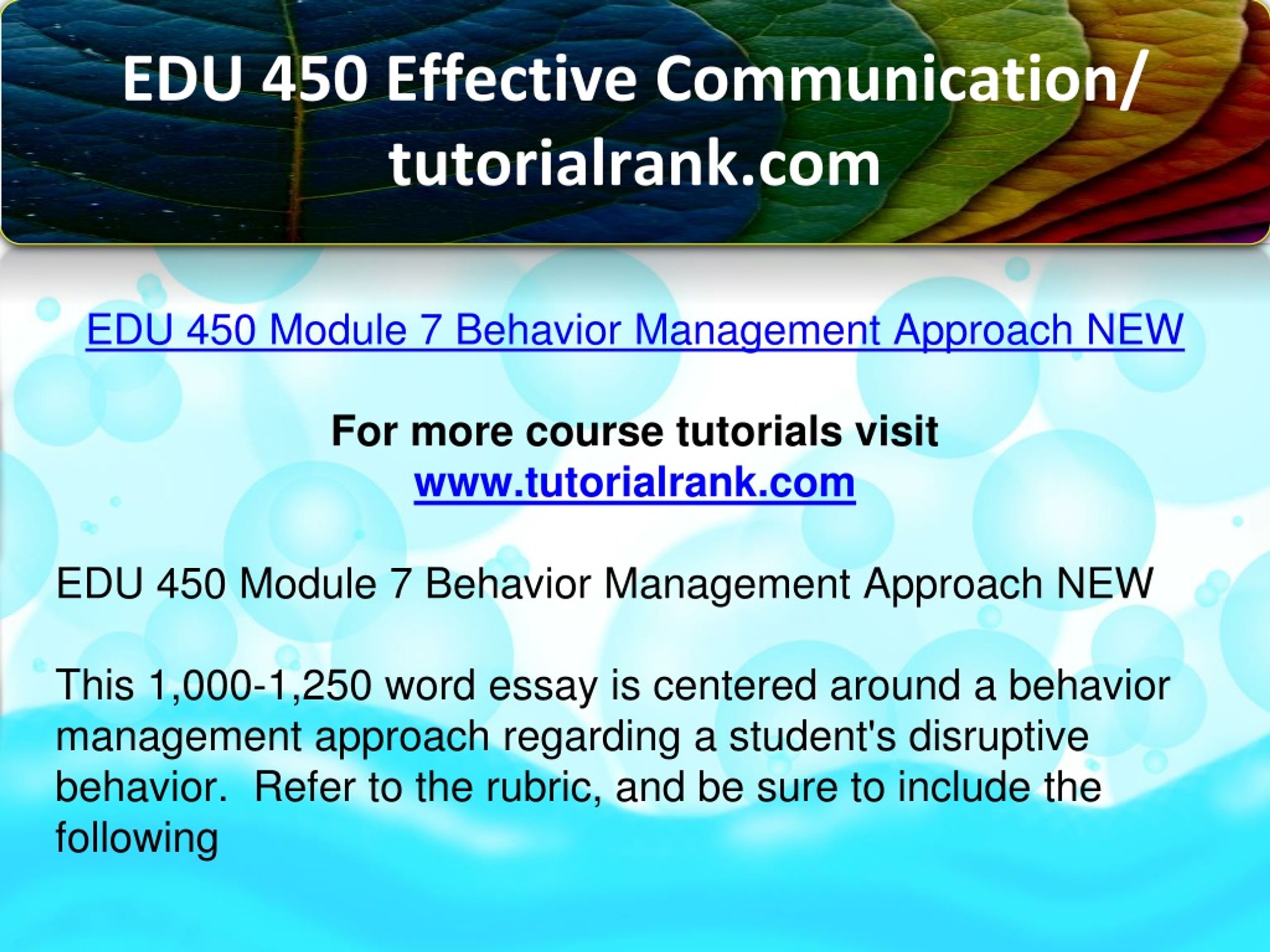 EDU 450 Effective Communication/ tutorialrank.com

EDU 450 Module 7 Behavior Management Approach NEW

For more course tutorials visit
www.tutorialrank.com

EDU 450 Module 7 Behavior Management Approach NEW

This 1,000-1,250 word essay is centered around a behavior management approach regarding a student's disruptive behavior.  Refer to the rubric, and be sure to include the following